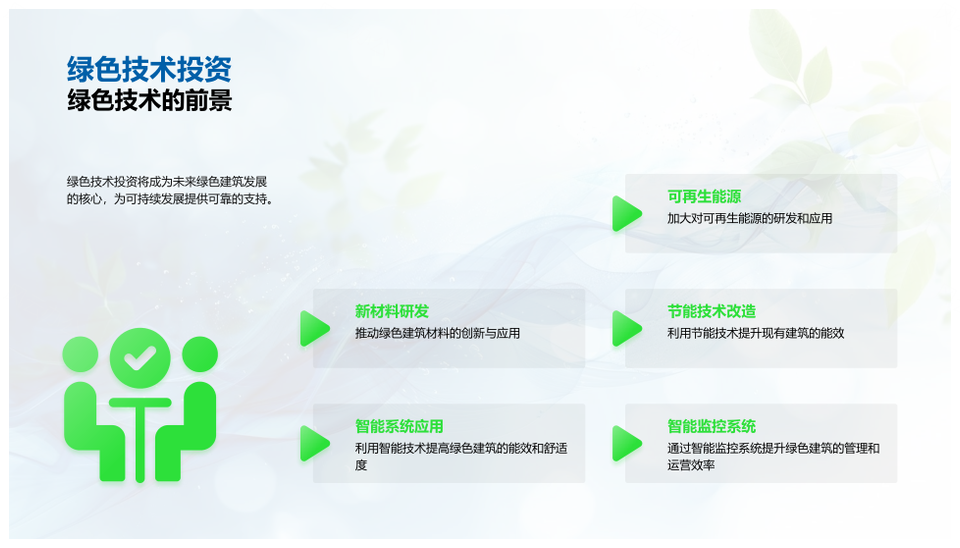 绿色技术投资
绿色技术的前景

绿色技术投资将成为未来绿色建筑发展的核心，为可持续发展提供可靠的支持。

可再生能源
加大对可再生能源的研发和应用

新材料研发
推动绿色建筑材料的创新与应用

节能技术改造
利用节能技术提升现有建筑的能效

智能系统应用
利用智能技术提高绿色建筑的能效和舒适度

智能监控系统
通过智能监控系统提升绿色建筑的管理和运营效率